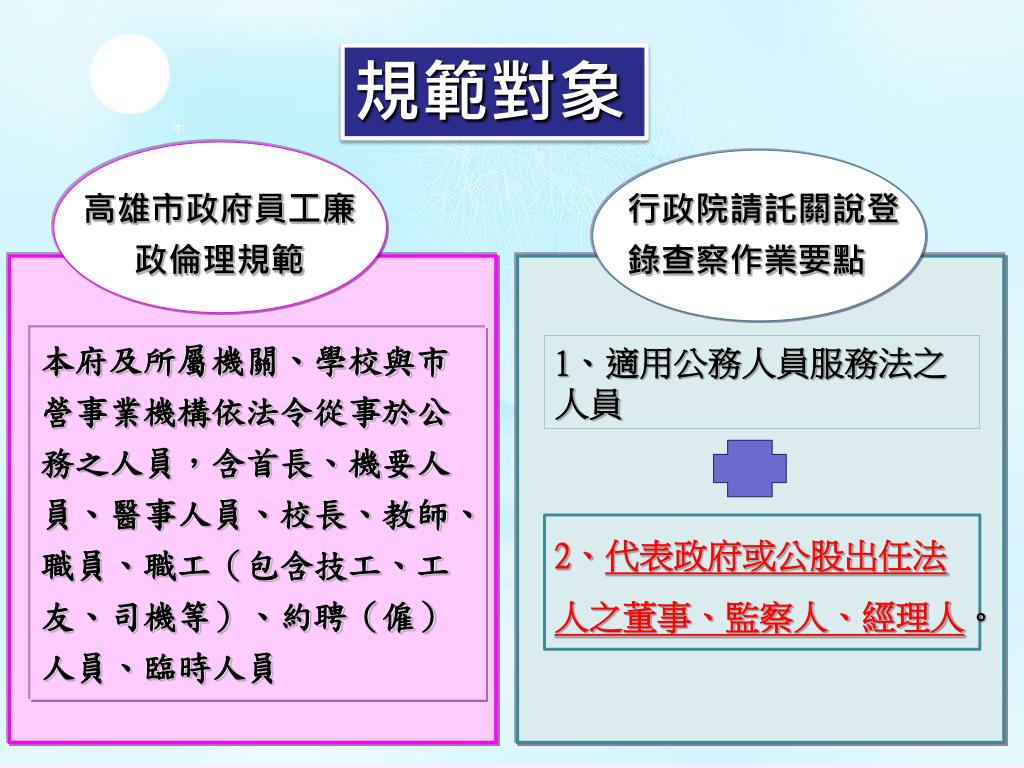 規範對象

高雄市政府員工廉政倫理規範

本府及所屬機關、學校與市營事業機構依法令從事於公務之人員，含首長、機要人員、醫事人員、校長、教師、職員、職工（包含技工、工友、司機等）、約聘（僱）人員、臨時人員

行政院請託關說登錄查察作業要點

1、適用公務人員服務法之人員

2、代表政府或公股出任法人之董事、監察人、經理人。